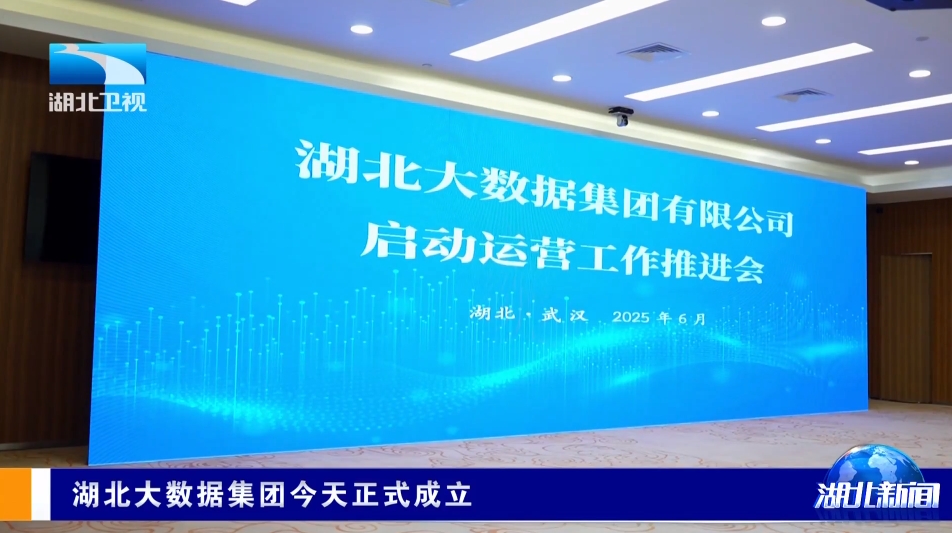 湖北卫视

湖北大数据集团有限公司
启动运营工作推进会

湖北·武汉 2025年6月

湖北大数据集团今天正式成立

湖北新闻